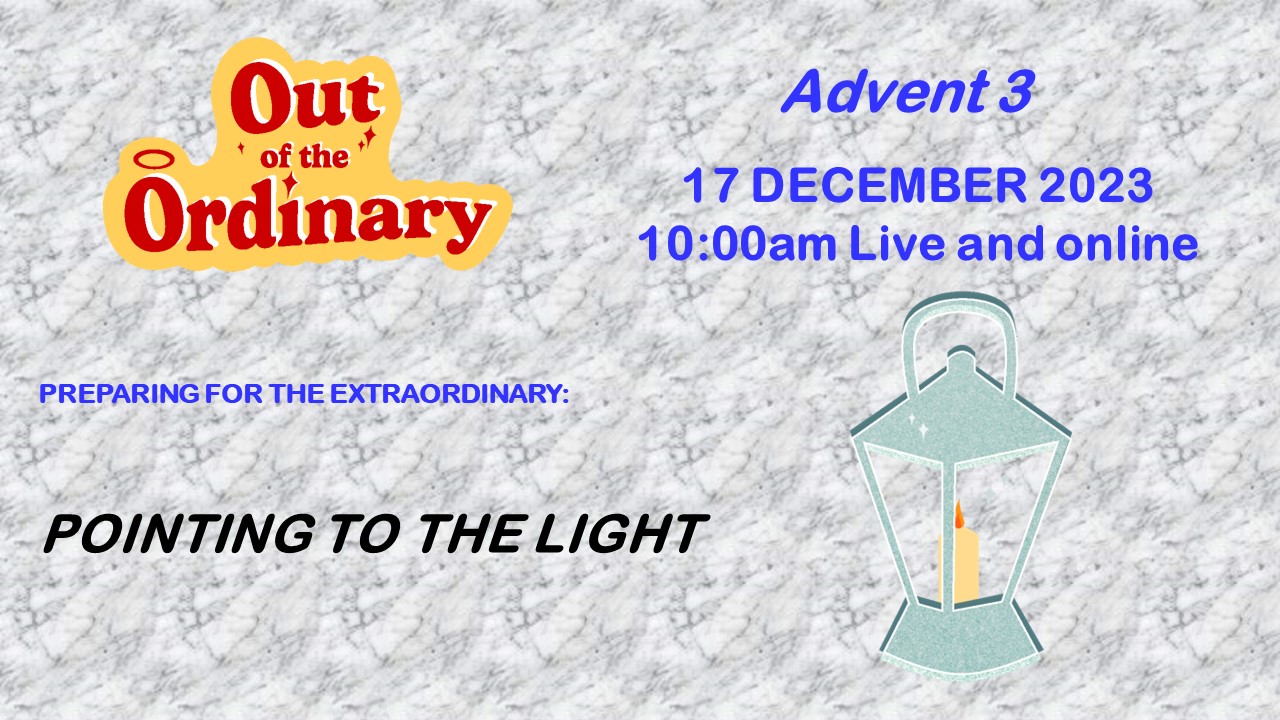 Out of the Ordinary

Advent 3

17 DECEMBER 2023
10:00am Live and online

PREPARING FOR THE EXTRAORDINARY:

POINTING TO THE LIGHT